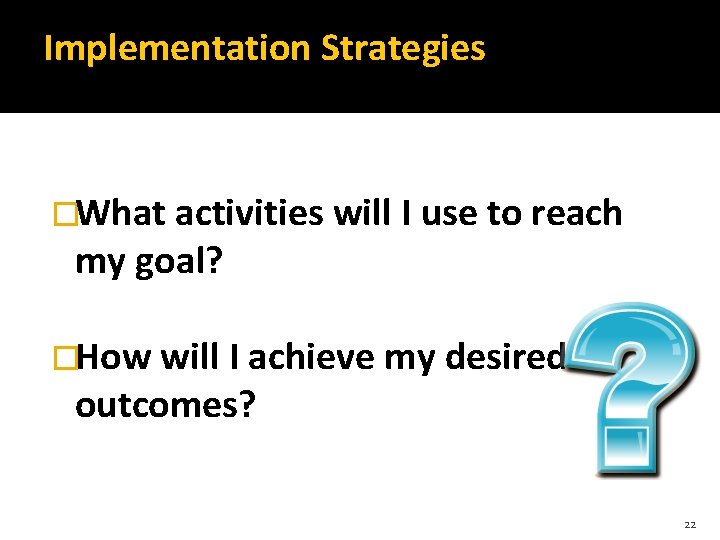 Implementation Strategies

□What activities will I use to reach my goal?

□How will I achieve my desired outcomes?

22